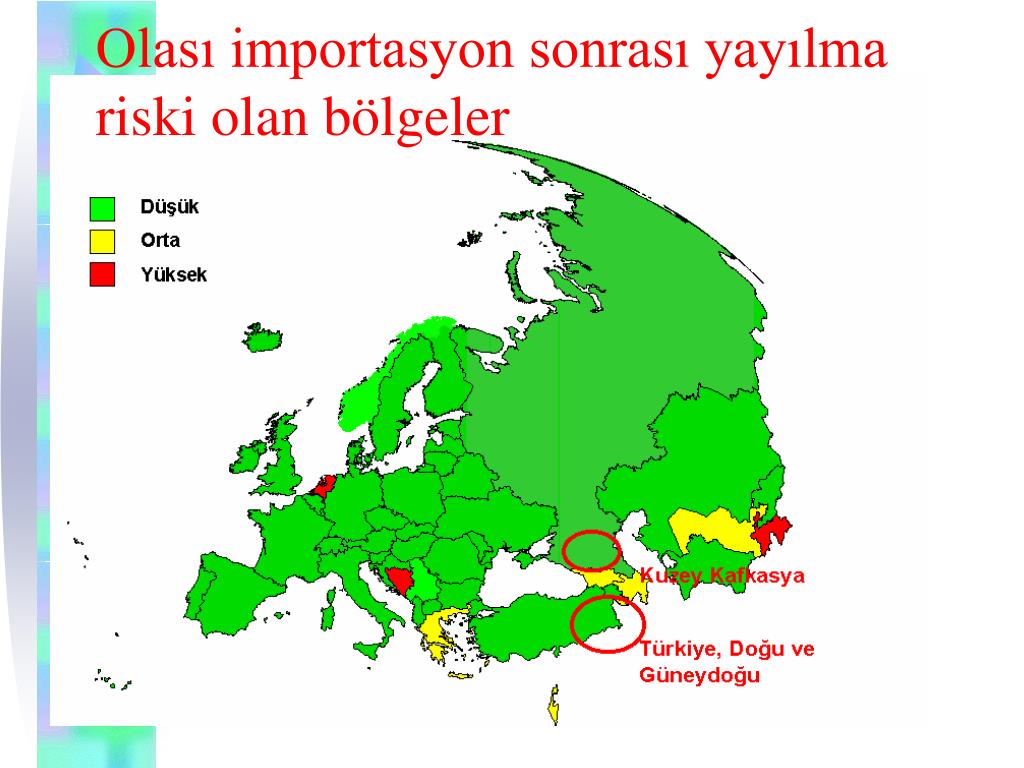 Olası importasyon sonrası yayılma riski olan bölgeler

Düşük
Orta
Yüksek

Kuzey Kafkasya

Türkiye, Doğu ve Güneydoğu